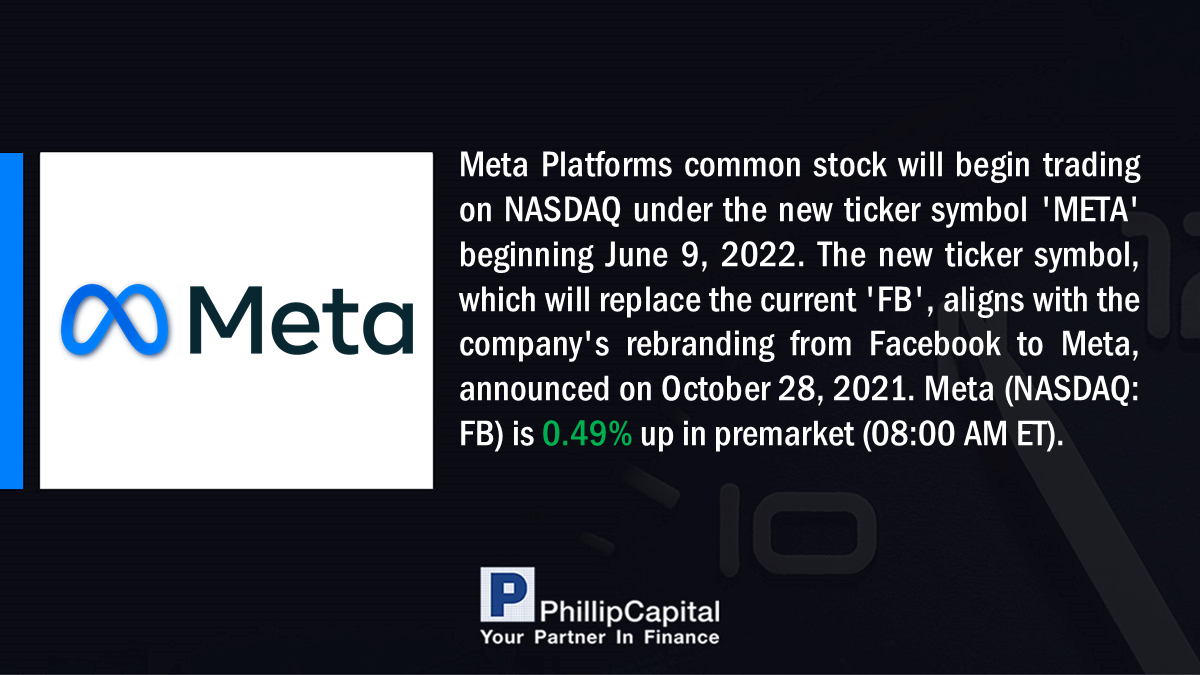 Meta

Meta Platforms common stock will begin trading on NASDAQ under the new ticker symbol 'META' beginning June 9, 2022. The new ticker symbol, which will replace the current 'FB', aligns with the company's rebranding from Facebook to Meta, announced on October 28, 2021. Meta (NASDAQ: FB) is 0.49% up in premarket (08:00 AM ET).

P PhillipCapital
Your Partner In Finance